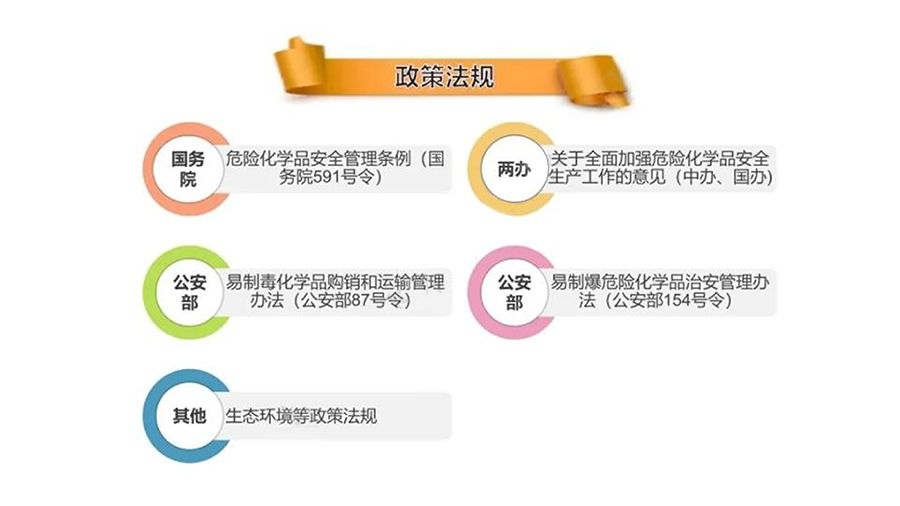 政策法规

国务院

危险化学品安全管理条例（国务院591号令）

两办

关于全面加强危险化学品安全生产工作的意见（中办、国办）

公安部

易制毒化学品购销和运输管理办法（公安部87号令）

公安部

易制爆危险化学品治安管理办法（公安部154号令）

其他

生态环境等政策法规